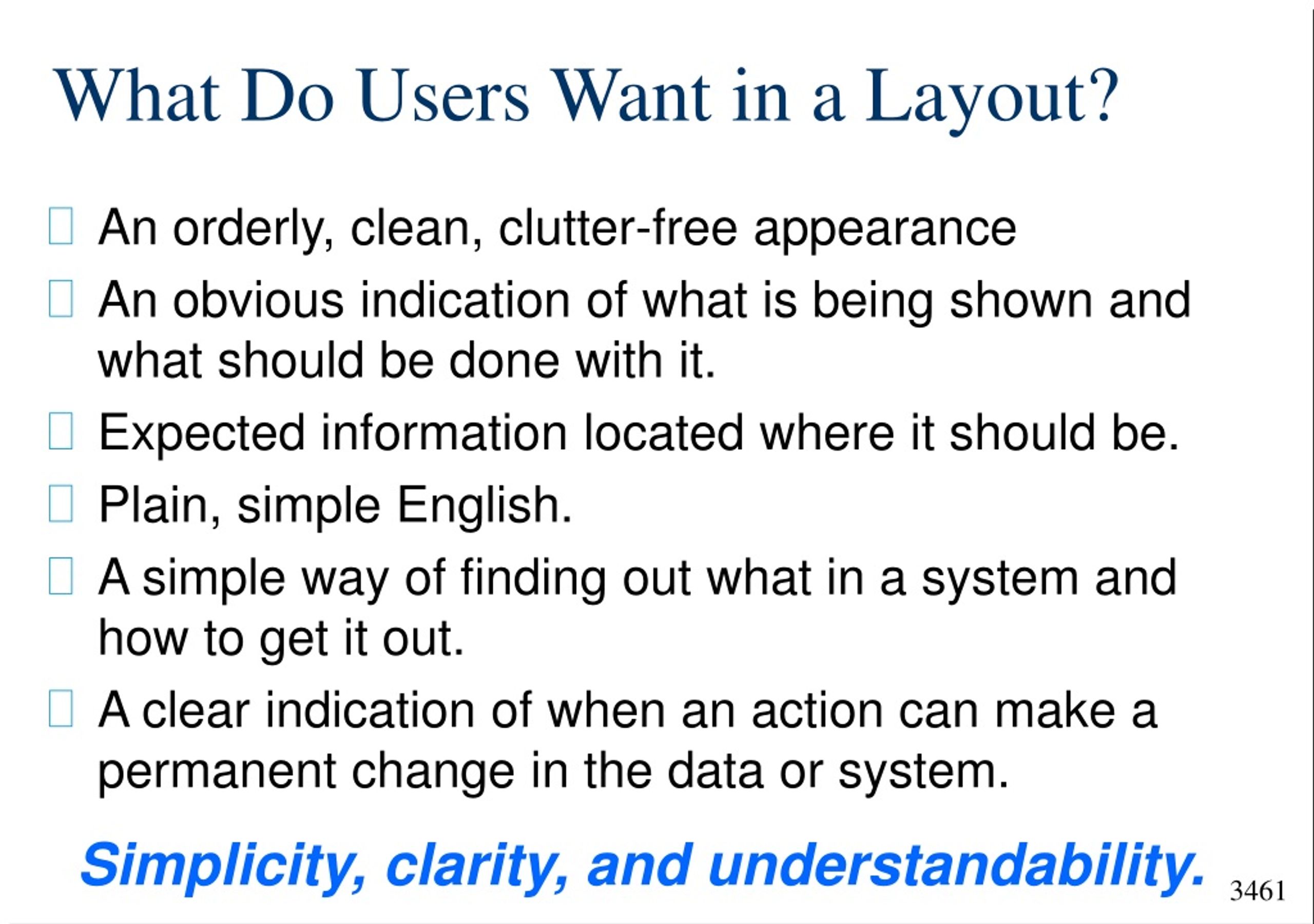 What Do Users Want in a Layout?

An orderly, clean, clutter-free appearance

An obvious indication of what is being shown and what should be done with it.

Expected information located where it should be.

Plain, simple English.

A simple way of finding out what in a system and how to get it out.

A clear indication of when an action can make a permanent change in the data or system.

Simplicity, clarity, and understandability.

3461